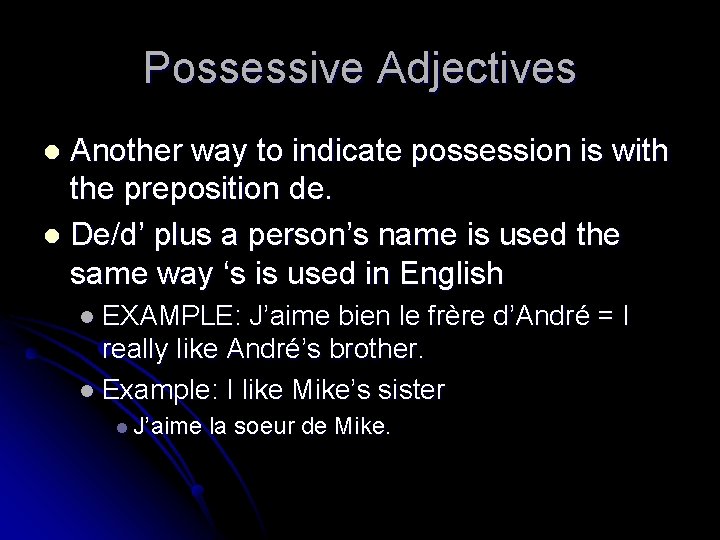 Possessive Adjectives

- Another way to indicate possession is with the preposition de.
- De/d’ plus a person’s name is used the same way ‘s is used in English
  - EXAMPLE: J’aime bien le frère d’André = I really like André’s brother.
  - Example: I like Mike’s sister
    - J’aime la soeur de Mike.